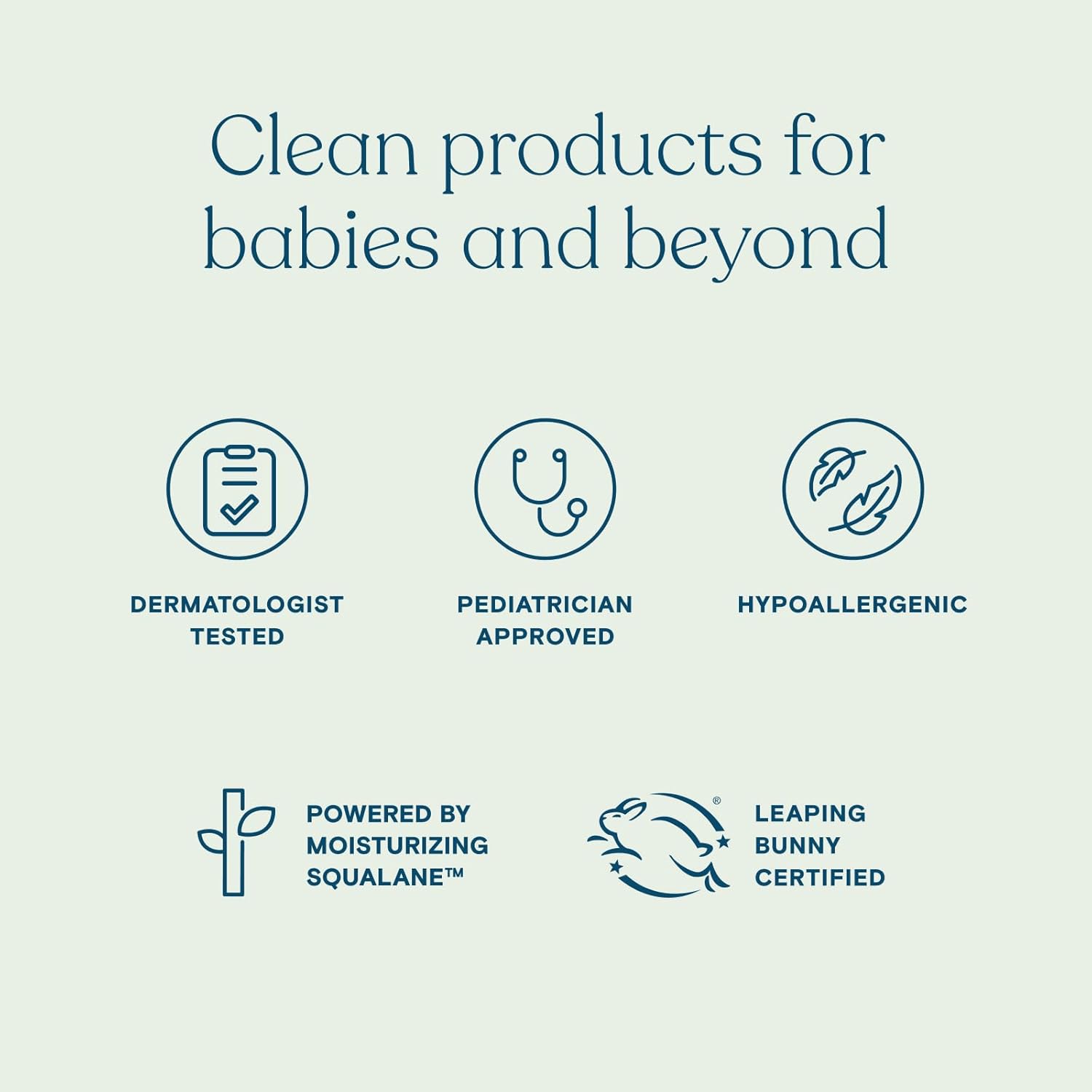 Clean products for babies and beyond

DERMATOLOGIST TESTED

PEDIATRICIAN APPROVED

HYPOALLERGENIC

POWERED BY MOISTURIZING SQUALANE™

®

LEAPING BUNNY CERTIFIED